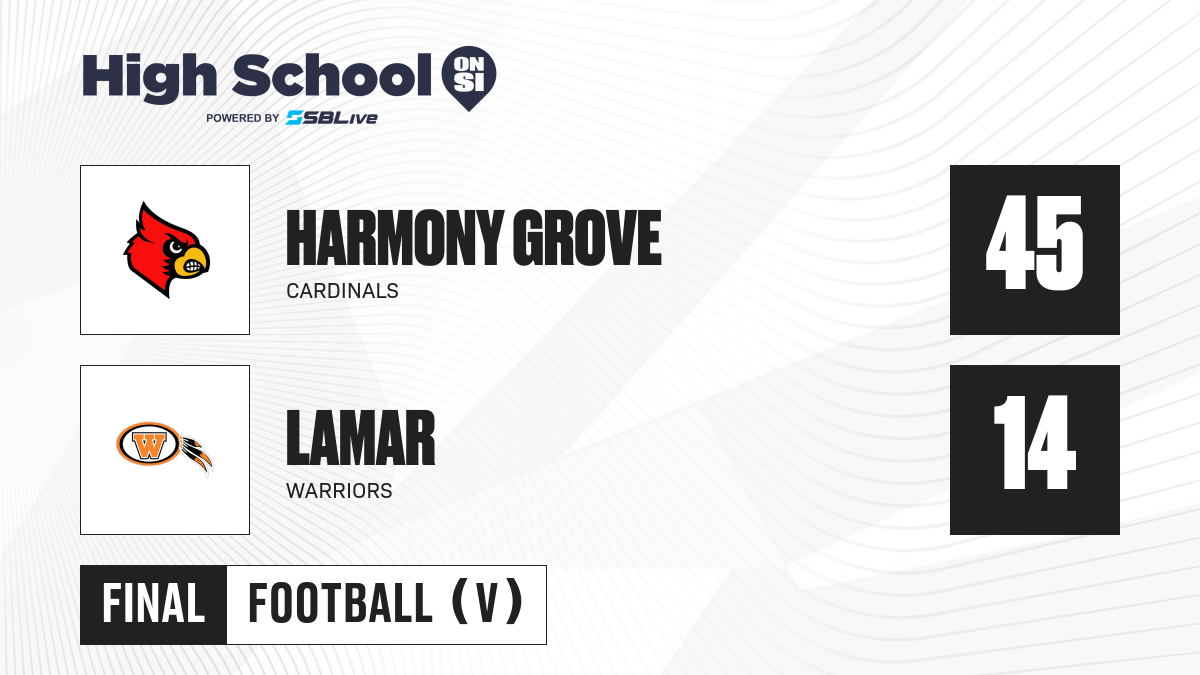 High School ON SI
POWERED BY SBLive

HARMONY GROVE
CARDINALS
45

W
LAMAR
WARRIORS
14

FINAL FOOTBALL (V)